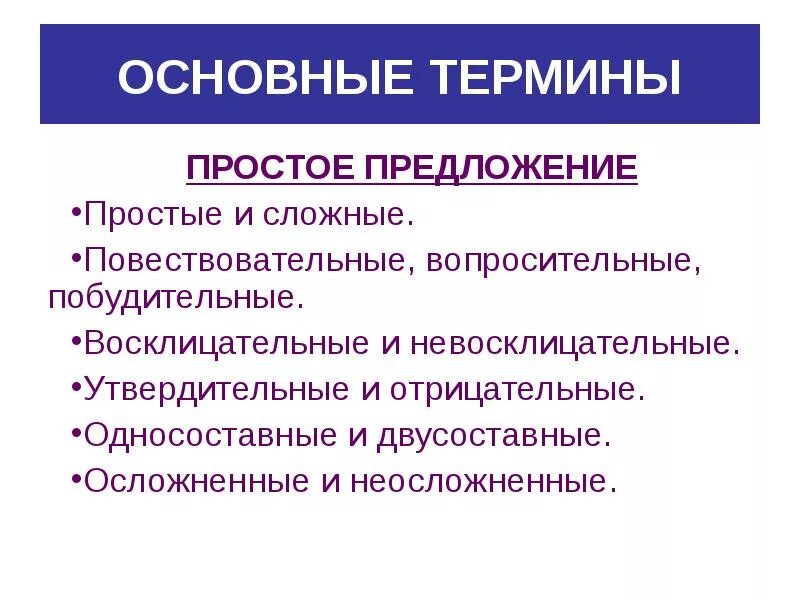 ОСНОВНЫЕ ТЕРМИНЫ

ПРОСТОЕ ПРЕДЛОЖЕНИЕ

•Простые и сложные.

•Повествовательные, вопросительные, побудительные.

•Восклицательные и невосклицательные.

•Утвердительные и отрицательные.

•Односоставные и двусоставные.

•Осложненные и неосложненные.